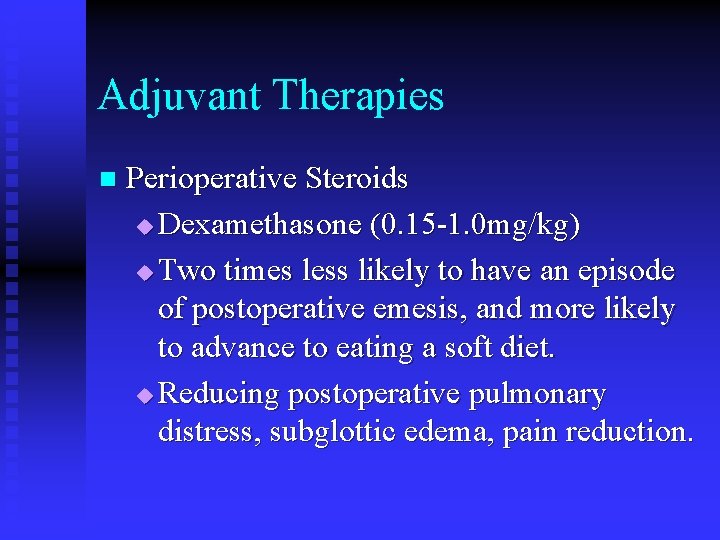 Adjuvant Therapies

Perioperative Steroids

Dexamethasone (0.15-1.0mg/kg)

Two times less likely to have an episode of postoperative emesis, and more likely to advance to eating a soft diet.

Reducing postoperative pulmonary distress, subglottic edema, pain reduction.